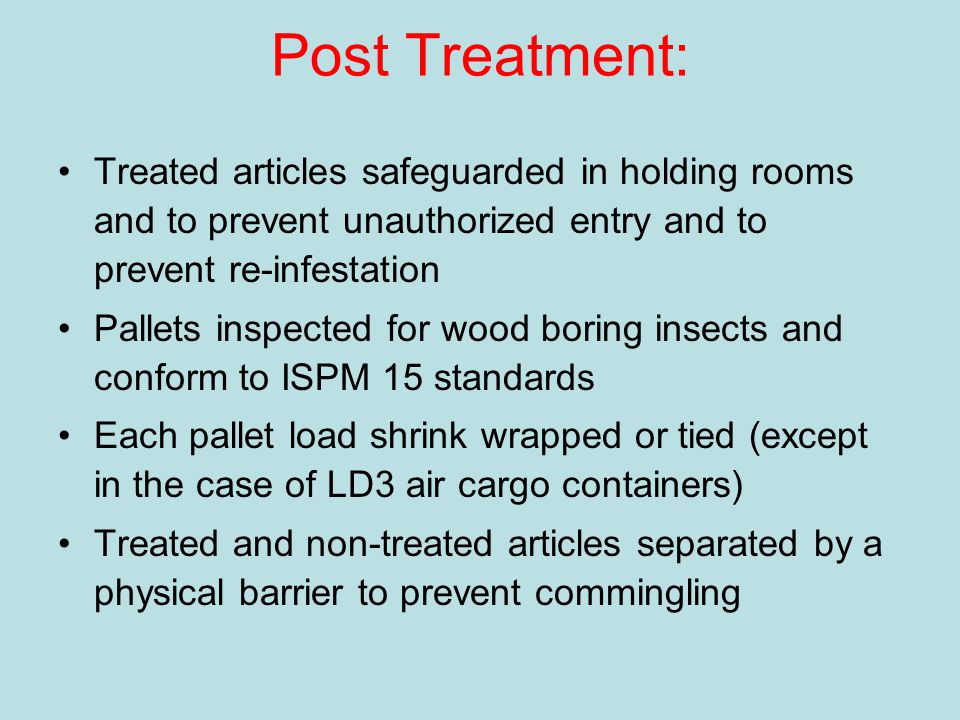 Post Treatment:

• Treated articles safeguarded in holding rooms and to prevent unauthorized entry and to prevent re-infestation

• Pallets inspected for wood boring insects and conform to ISPM 15 standards

• Each pallet load shrink wrapped or tied (except in the case of LD3 air cargo containers)

• Treated and non-treated articles separated by a physical barrier to prevent commingling